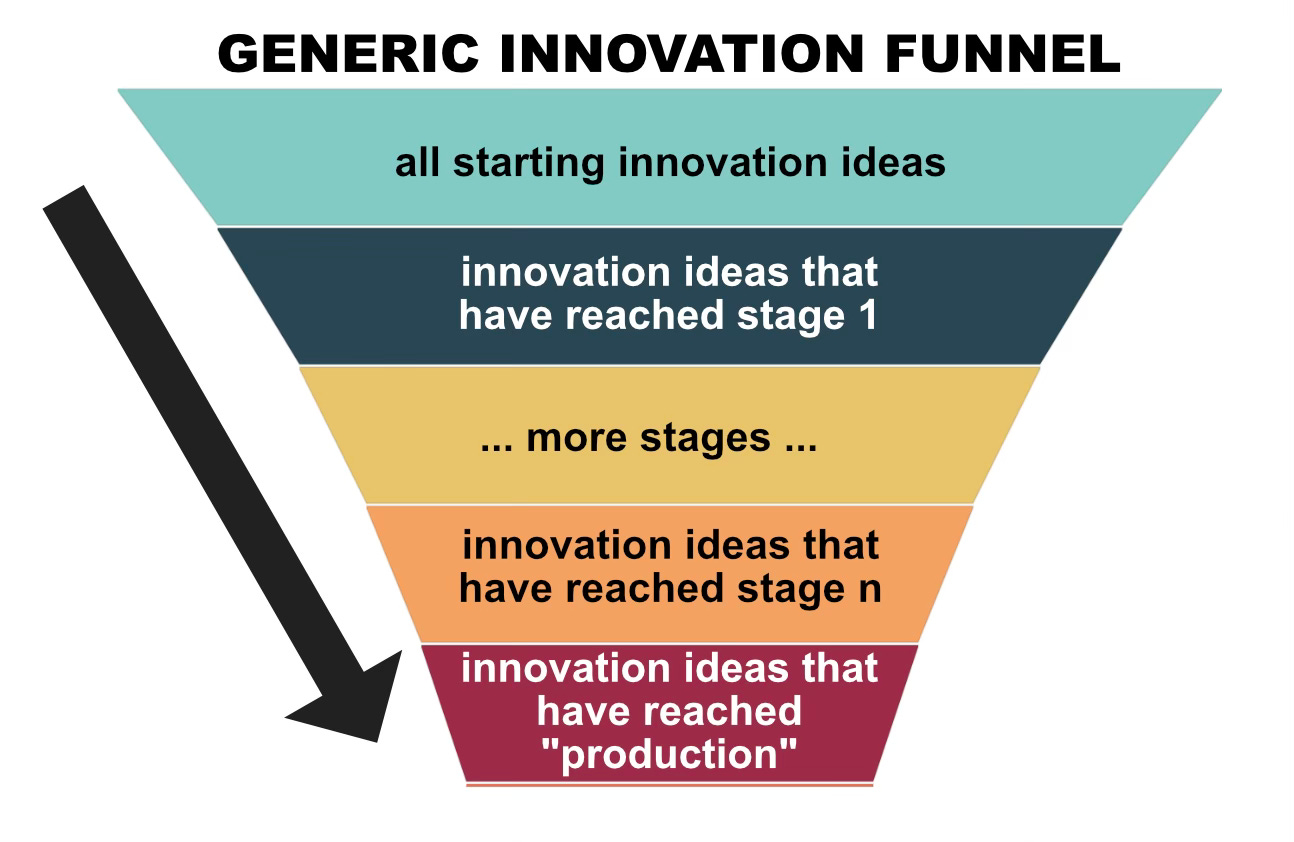 GENERIC INNOVATION FUNNEL

all starting innovation ideas

innovation ideas that have reached stage 1

... more stages ...

innovation ideas that have reached stage n

innovation ideas that have reached "production"